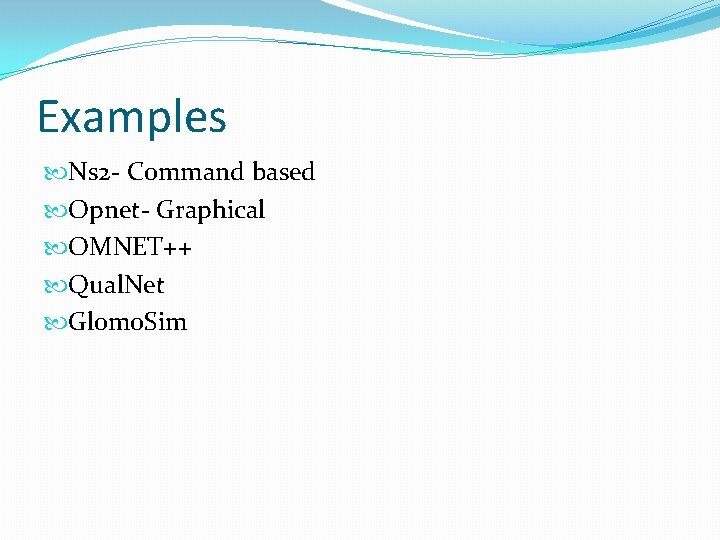 Examples

Ns2- Command based
Opnet- Graphical
OMNET++
QualNet
GlomoSim